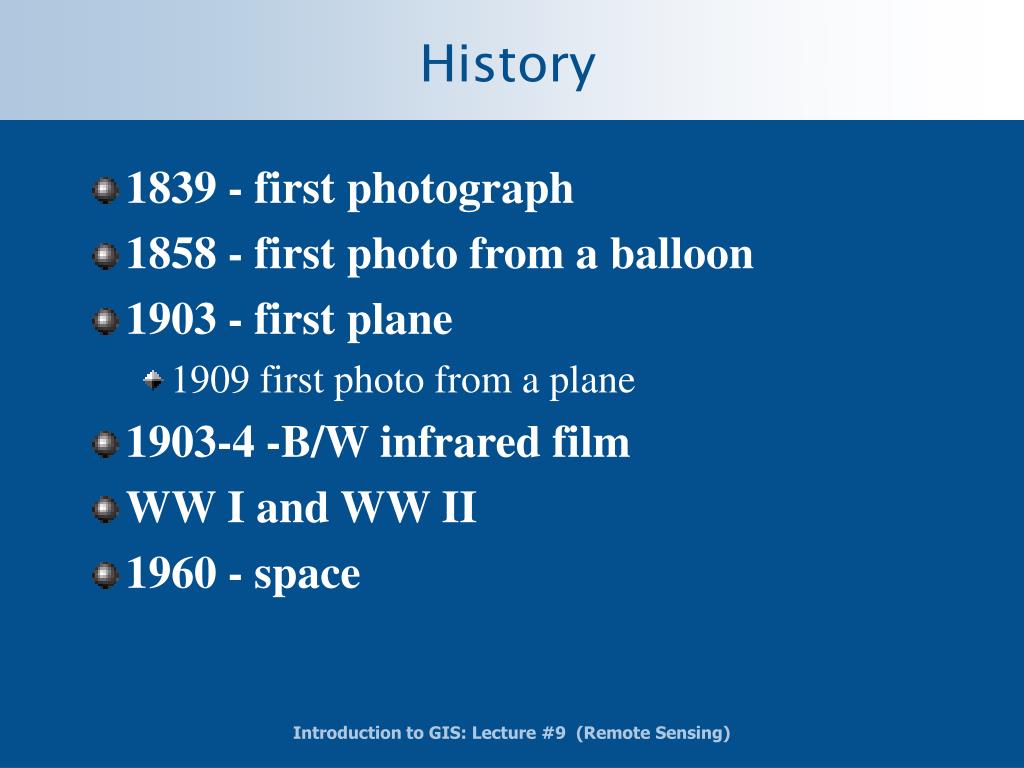 History

1839 - first photograph

1858 - first photo from a balloon

1903 - first plane

1909 first photo from a plane

1903-4 -B/W infrared film

WW I and WW II

1960 - space

Introduction to GIS: Lecture #9 (Remote Sensing)